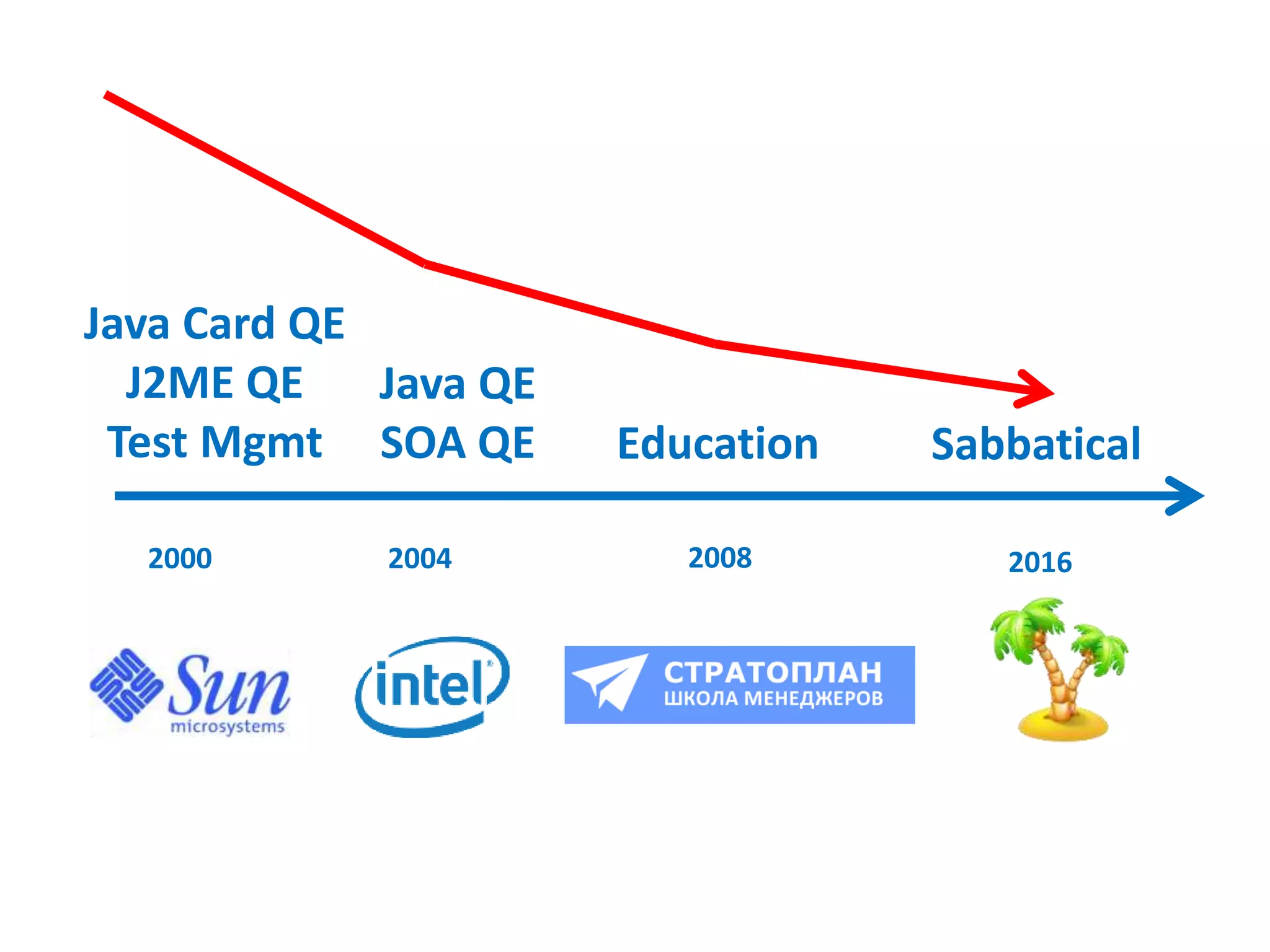 Java Card QE
J2ME QE
Test Mgmt

Java QE
SOA QE

Education

Sabbatical

2000

2004

2008

2016

Sun microsystems

intel

СТРАТОПЛАН
ШКОЛА МЕНЕДЖЕРОВ